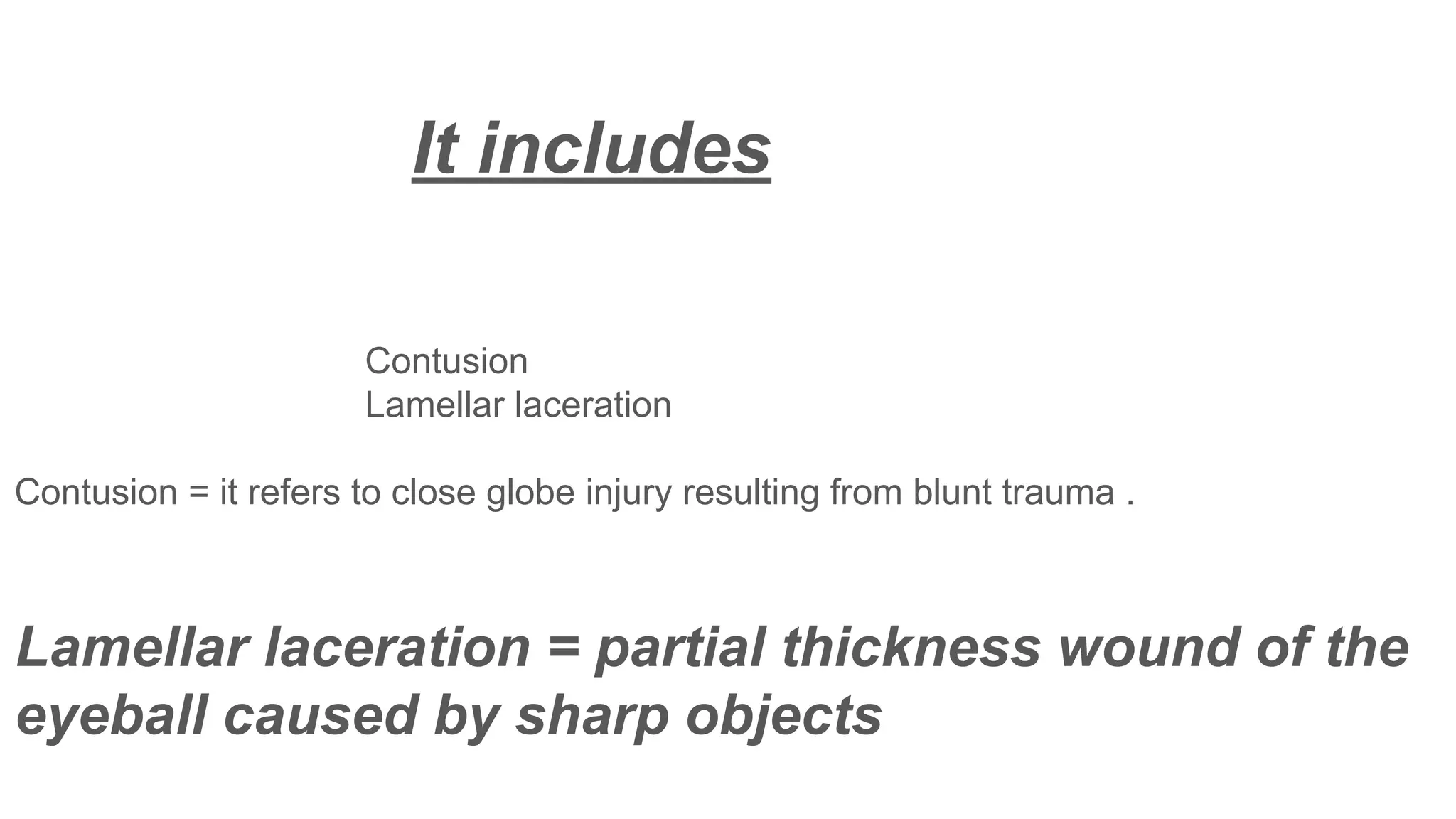 It includes

Contusion
Lamellar laceration

Contusion = it refers to close globe injury resulting from blunt trauma .

Lamellar laceration = partial thickness wound of the eyeball caused by sharp objects